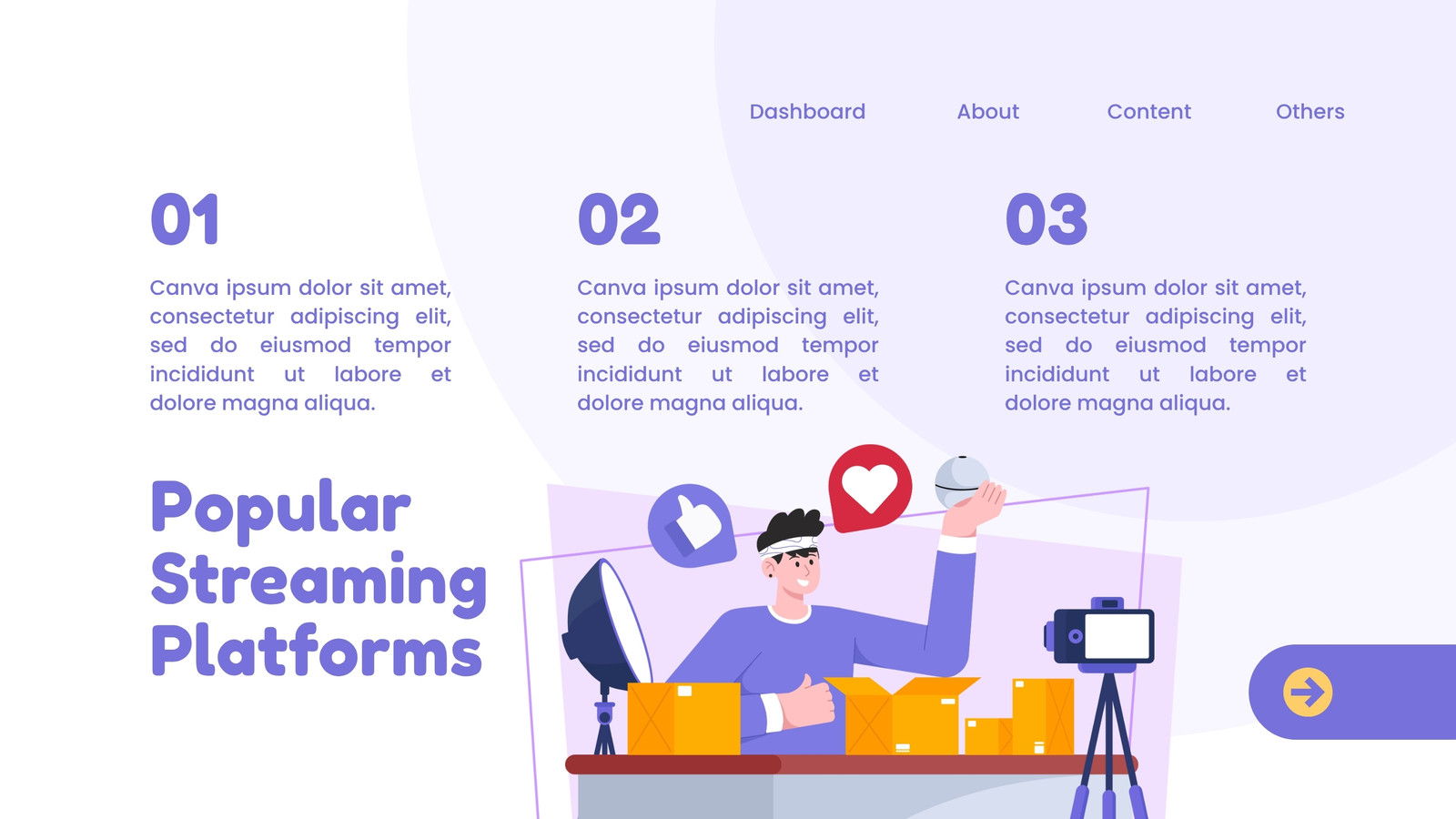 Dashboard About Content Others

01

Canva ipsum dolor sit amet, consectetur adipiscing elit, sed do eiusmod tempor incididunt ut labore et dolore magna aliqua.

02

Canva ipsum dolor sit amet, consectetur adipiscing elit, sed do eiusmod tempor incididunt ut labore et dolore magna aliqua.

03

Canva ipsum dolor sit amet, consectetur adipiscing elit, sed do eiusmod tempor incididunt ut labore et dolore magna aliqua.

Popular Streaming Platforms